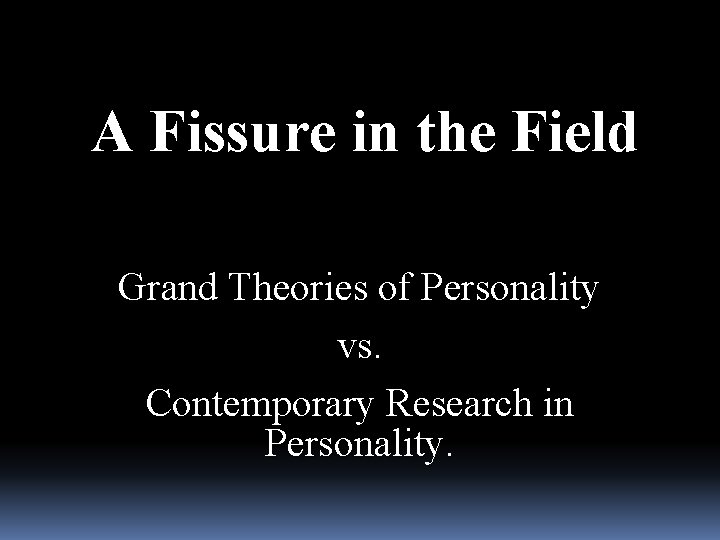 A Fissure in the Field

Grand Theories of Personality

vs.

Contemporary Research in Personality.